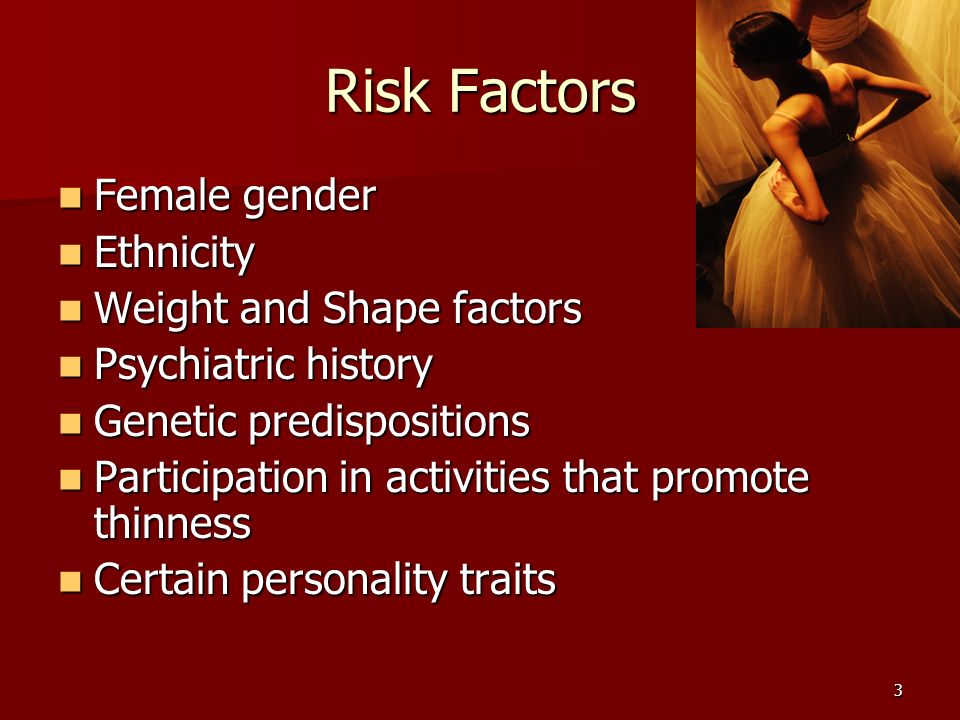 Risk Factors

- Female gender
- Ethnicity
- Weight and Shape factors
- Psychiatric history
- Genetic predispositions
- Participation in activities that promote thinness
- Certain personality traits

3